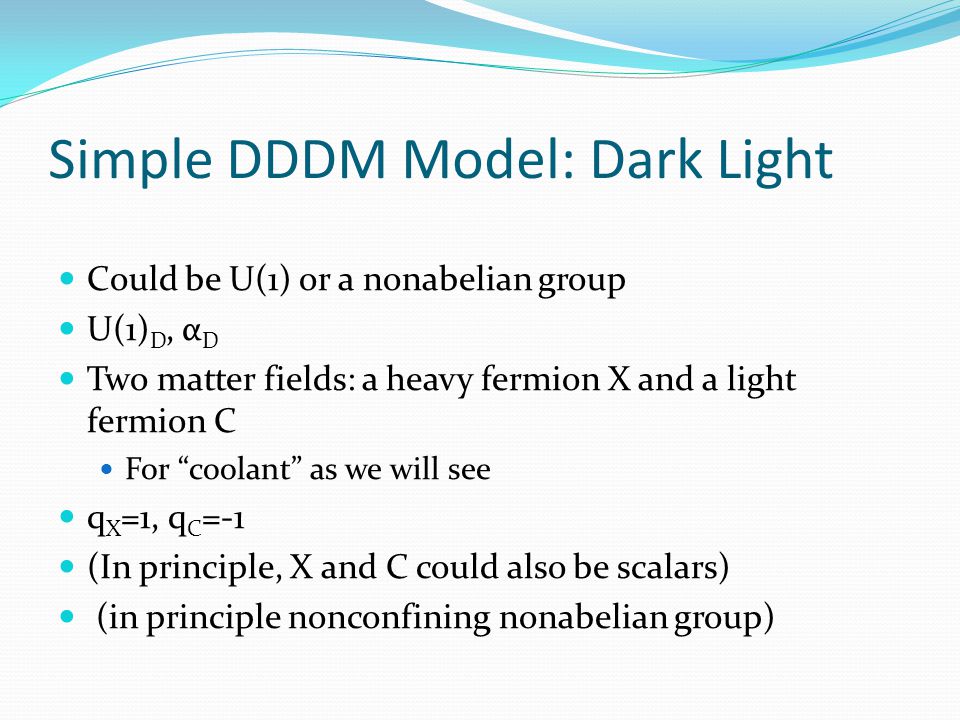 Simple DDDM Model: Dark Light

- Could be U(1) or a nonabelian group
- $U(1)_D$, $\alpha_D$
- Two matter fields: a heavy fermion X and a light fermion C
  - For “coolant” as we will see
- $q_X=1$, $q_C=-1$
- (In principle, X and C could also be scalars)
- (in principle nonconfining nonabelian group)